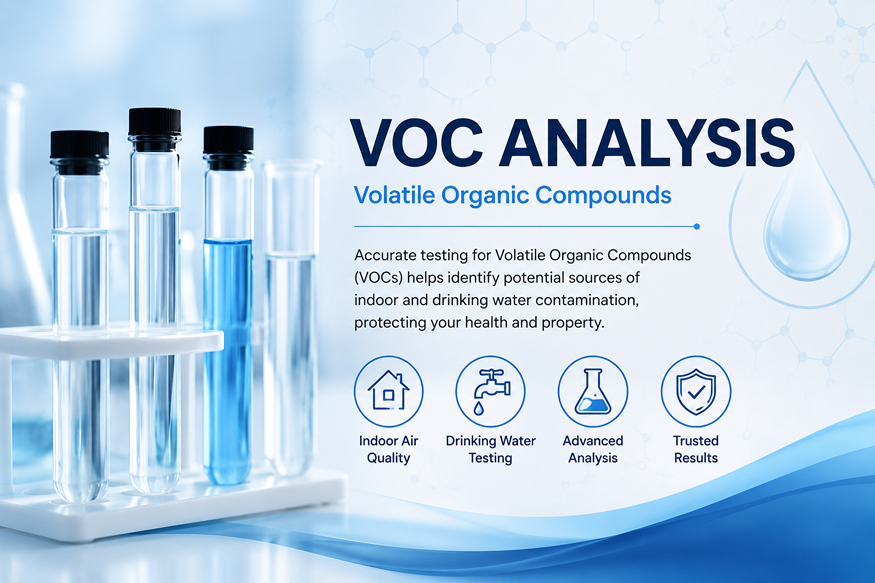 VOC ANALYSIS

Volatile Organic Compounds

Accurate testing for Volatile Organic Compounds (VOCs) helps identify potential sources of indoor and drinking water contamination, protecting your health and property.

Indoor Air Quality

Drinking Water Testing

Advanced Analysis

Trusted Results